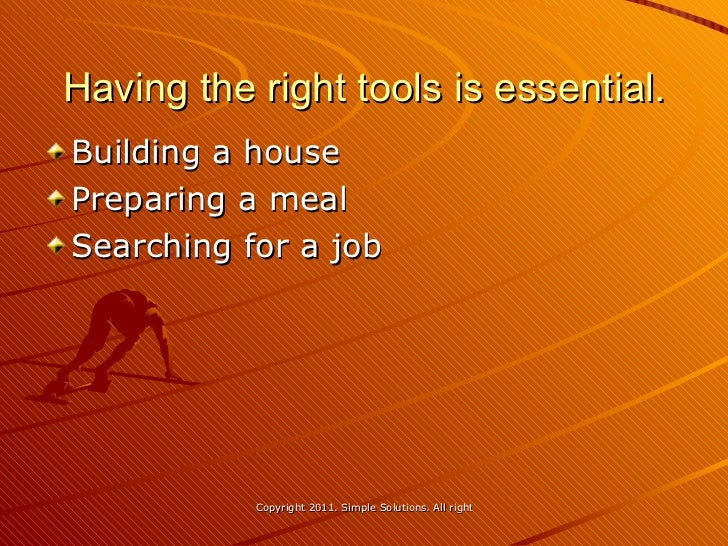 Having the right tools is essential.

Building a house
Preparing a meal
Searching for a job

Copyright 2011. Simple Solutions. All right